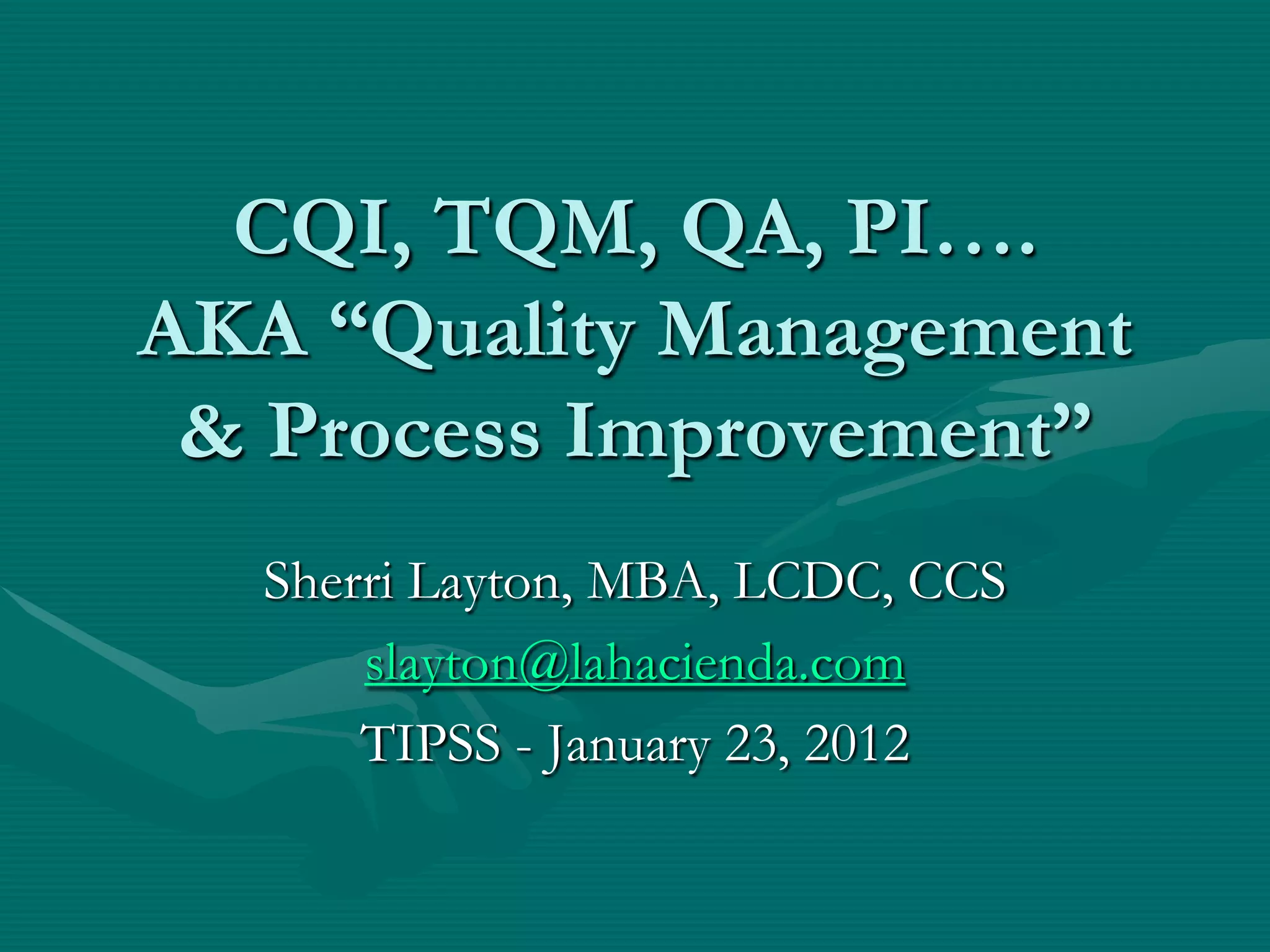 CQI, TQM, QA, PI….
AKA “Quality Management & Process Improvement”

Sherri Layton, MBA, LCDC, CCS

slayton@lahacienda.com

TIPSS - January 23, 2012